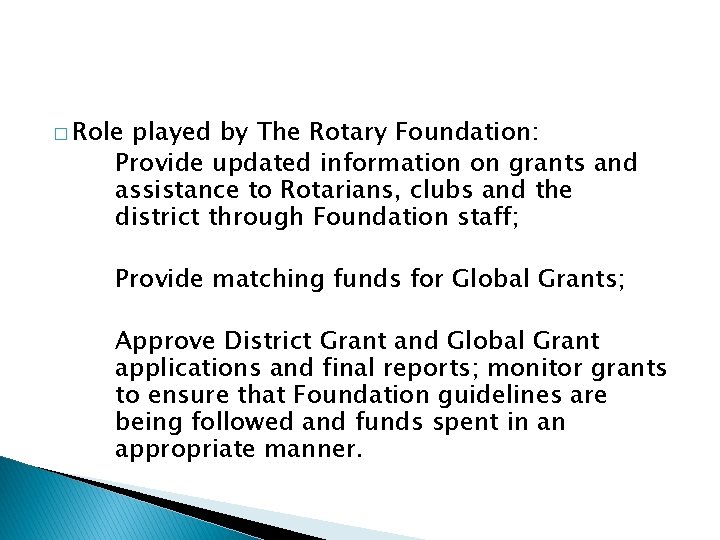 □ Role played by The Rotary Foundation:

Provide updated information on grants and assistance to Rotarians, clubs and the district through Foundation staff;

Provide matching funds for Global Grants;

Approve District Grant and Global Grant applications and final reports; monitor grants to ensure that Foundation guidelines are being followed and funds spent in an appropriate manner.